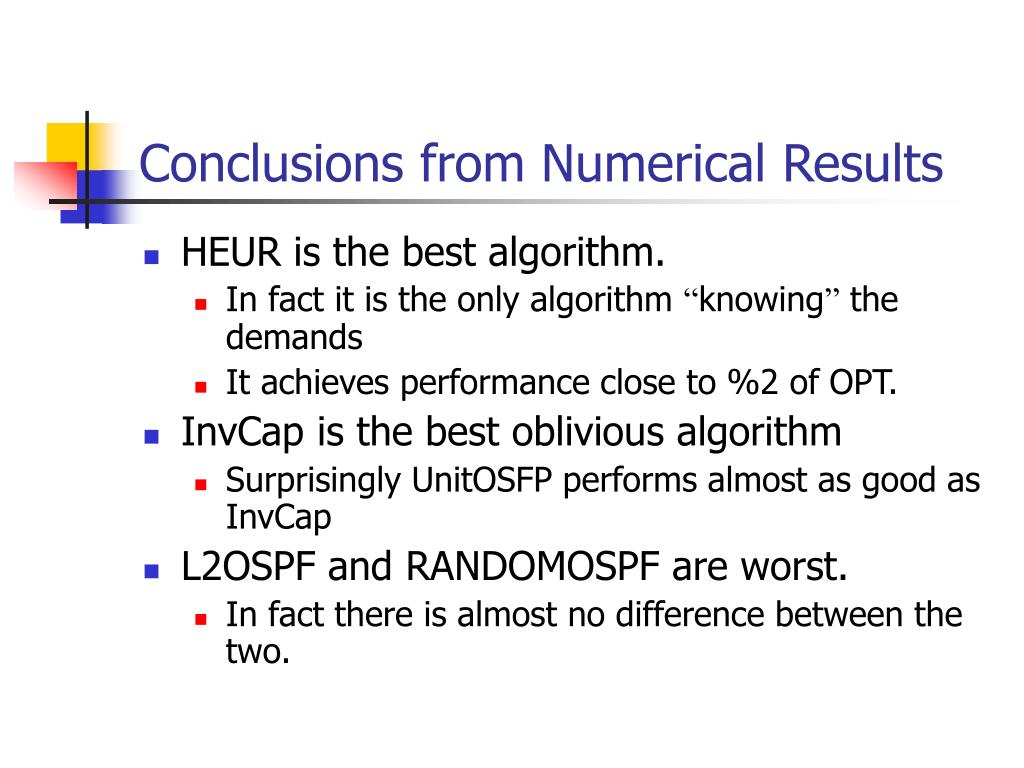 Conclusions from Numerical Results

HEUR is the best algorithm.
In fact it is the only algorithm “knowing” the demands
It achieves performance close to %2 of OPT.

InvCap is the best oblivious algorithm
Surprisingly UnitOSFP performs almost as good as InvCap

L2OSPF and RANDOMOSPF are worst.
In fact there is almost no difference between the two.